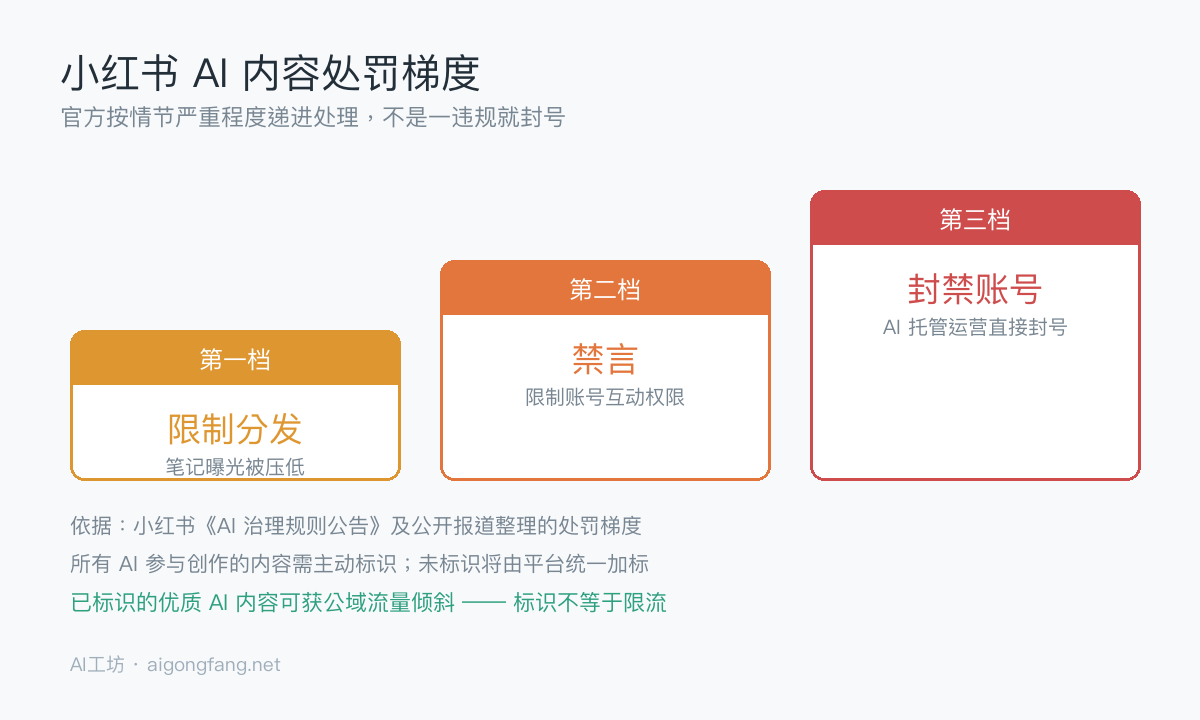 小红书 AI 内容处罚梯度
官方按情节严重程度递进处理，不是一违规就封号

第一档
限制分发
笔记曝光被压低

第二档
禁言
限制账号互动权限

第三档
封禁账号
AI 托管运营直接封号

依据：小红书《AI 治理规则公告》及公开报道整理的处罚梯度
所有 AI 参与创作的内容需主动标识；未标识将由平台统一加标
已标识的优质 AI 内容可获公域流量倾斜 —— 标识不等于限流

AI工坊 · aigongfang.net